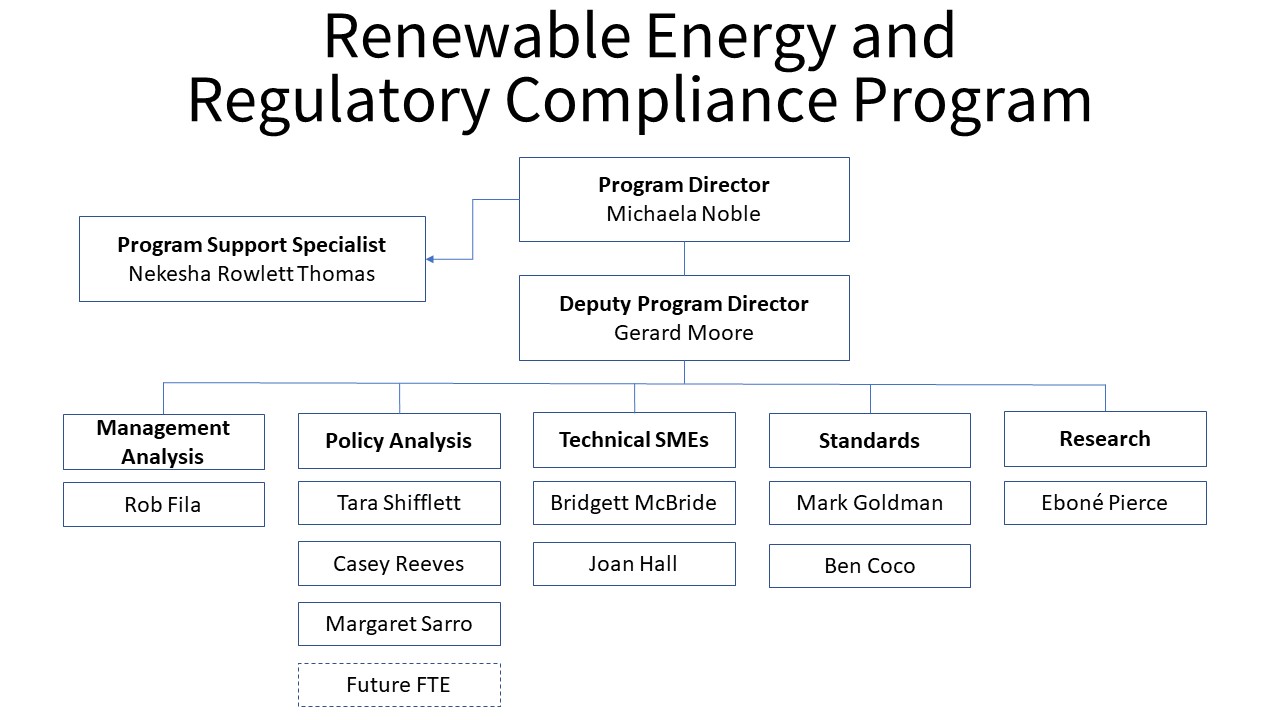 Renewable Energy and Regulatory Compliance Program

Program Director
Michaela Noble

Program Support Specialist
Nekesha Rowlett Thomas

Deputy Program Director
Gerard Moore

Management Analysis

Rob Fila

Policy Analysis

Tara Shifflett

Casey Reeves

Margaret Sarro

Future FTE

Technical SMEs

Bridgett McBride

Joan Hall

Standards

Mark Goldman

Ben Coco

Research

Eboné Pierce